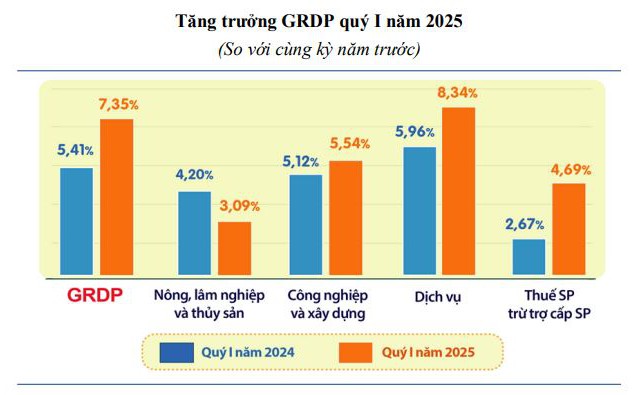 Tăng trưởng GRDP quý I năm 2025
(So với cùng kỳ năm trước)

5,41%
7,35%
4,20%
3,09%
5,12%
5,54%
5,96%
8,34%
2,67%
4,69%

GRDP
Nông, lâm nghiệp và thủy sản
Công nghiệp và xây dựng
Dịch vụ
Thuế SP trừ trợ cấp SP

Quý I năm 2024
Quý I năm 2025